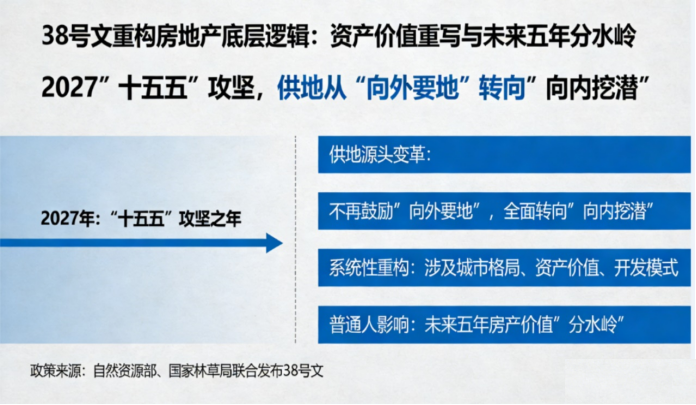 38号文重构房地产底层逻辑：资产价值重写与未来五年分水岭

2027”十五五”攻坚，供地从“向外要地”转向”向内挖潜”

2027年：“十五五”攻坚之年

供地源头变革：

不再鼓励”向外要地”，全面转向”向内挖潜”

系统性重构：涉及城市格局、资产价值、开发模式

普通人影响：未来五年房产价值”分水岭”

政策来源：自然资源部、国家林草局联合发布38号文